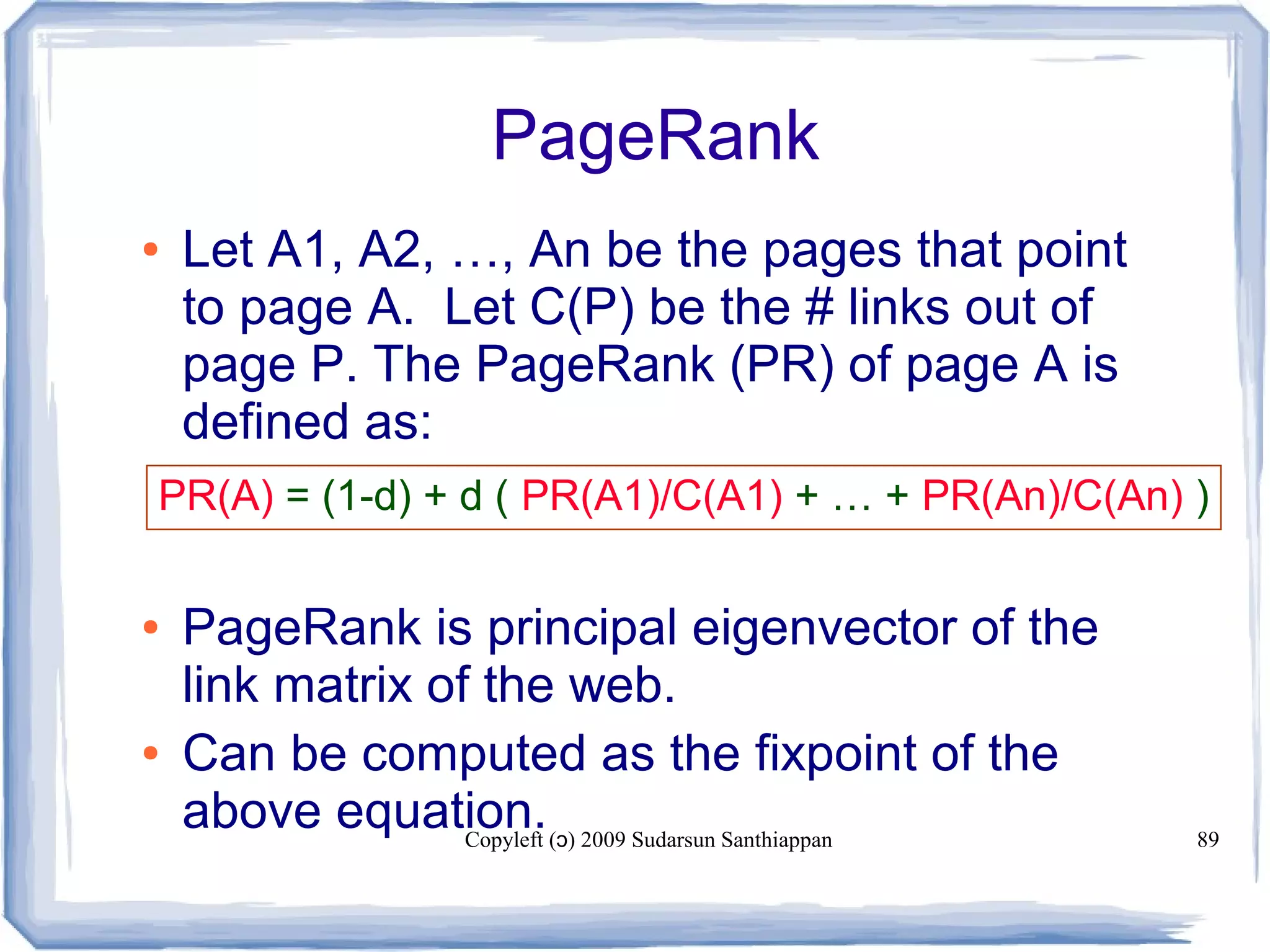 PageRank

• Let A1, A2, …, An be the pages that point to page A. Let C(P) be the # links out of page P. The PageRank (PR) of page A is defined as:

PR(A) = (1-d) + d ( PR(A1)/C(A1) + … + PR(An)/C(An) )

• PageRank is principal eigenvector of the link matrix of the web.

• Can be computed as the fixpoint of the above equation.

Copyleft (ɔ) 2009 Sudarsun Santhiappan

89